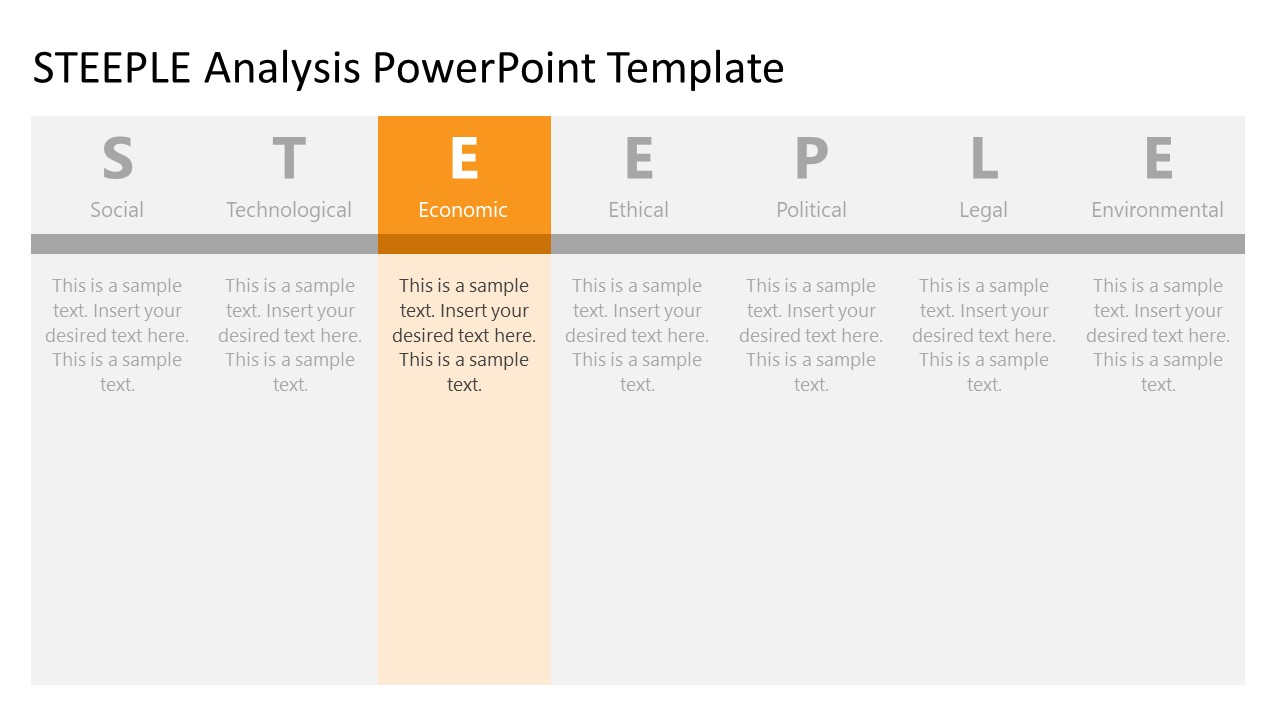 STEEPLE Analysis PowerPoint Template

| S | T | E | E | P | L | E |
|---|---|---|---|---|---|---|
| Social | Technological | Economic | Ethical | Political | Legal | Environmental |
| This is a sample text. Insert your desired text here. This is a sample text. | This is a sample text. Insert your desired text here. This is a sample text. | This is a sample text. Insert your desired text here. This is a sample text. | This is a sample text. Insert your desired text here. This is a sample text. | This is a sample text. Insert your desired text here. This is a sample text. | This is a sample text. Insert your desired text here. This is a sample text. | This is a sample text. Insert your desired text here. This is a sample text. |